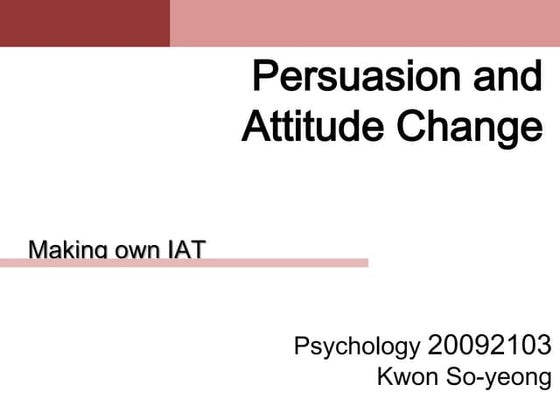 Persuasion and Attitude Change

Making own IAT

Psychology 20092103
Kwon So-yeong